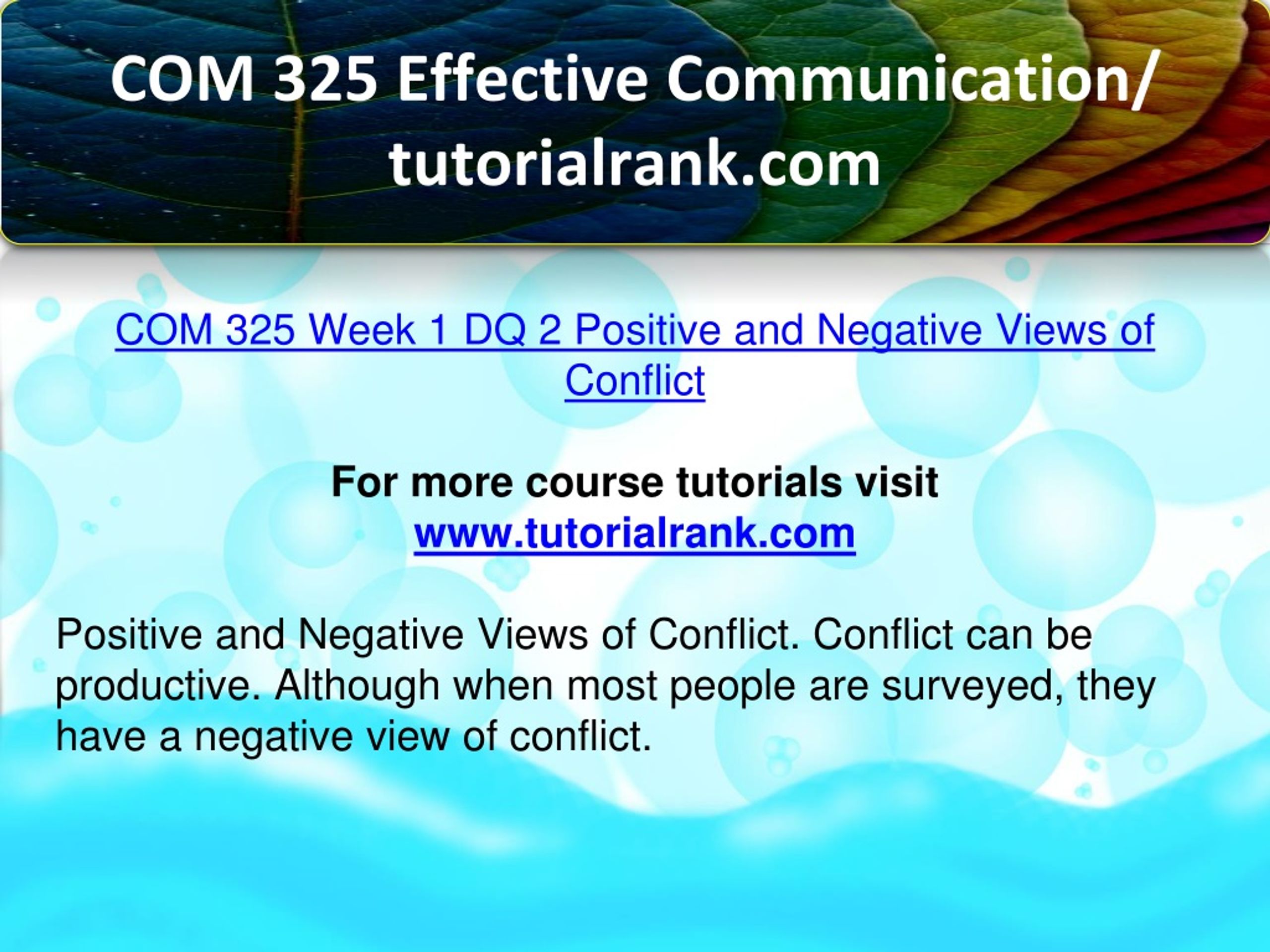 COM 325 Effective Communication/ tutorialrank.com

COM 325 Week 1 DQ 2 Positive and Negative Views of Conflict

For more course tutorials visit
www.tutorialrank.com

Positive and Negative Views of Conflict. Conflict can be productive. Although when most people are surveyed, they have a negative view of conflict.